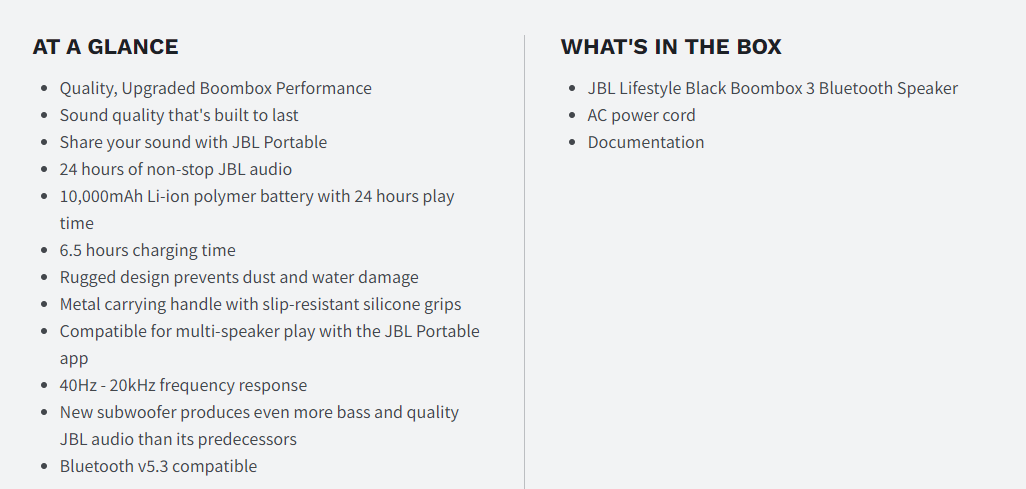 AT A GLANCE

- Quality, Upgraded Boombox Performance
- Sound quality that's built to last
- Share your sound with JBL Portable
- 24 hours of non-stop JBL audio
- 10,000mAh Li-ion polymer battery with 24 hours play time
- 6.5 hours charging time
- Rugged design prevents dust and water damage
- Metal carrying handle with slip-resistant silicone grips
- Compatible for multi-speaker play with the JBL Portable app
- 40Hz - 20kHz frequency response
- New subwoofer produces even more bass and quality JBL audio than its predecessors
- Bluetooth v5.3 compatible

WHAT'S IN THE BOX

- JBL Lifestyle Black Boombox 3 Bluetooth Speaker
- AC power cord
- Documentation